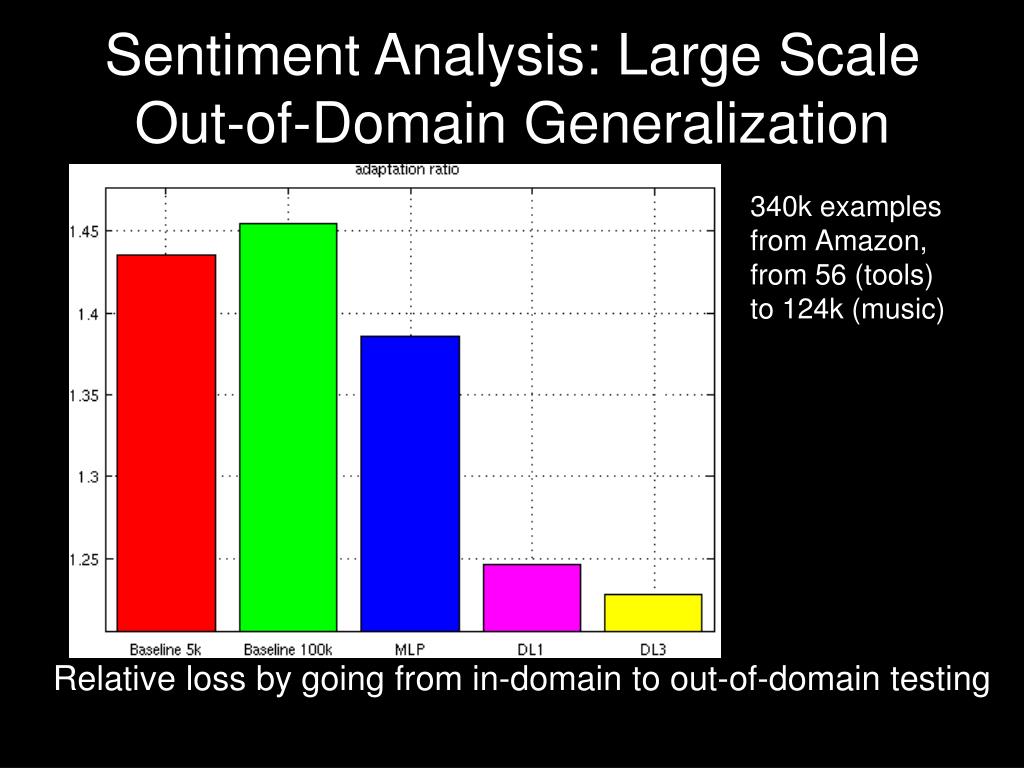 Sentiment Analysis: Large Scale Out-of-Domain Generalization

adaptation ratio

1.45
1.4
1.35
1.3
1.25

Baseline 5k
Baseline 100k
MLP
DL1
DL3

340k examples from Amazon, from 56 (tools) to 124k (music)

Relative loss by going from in-domain to out-of-domain testing